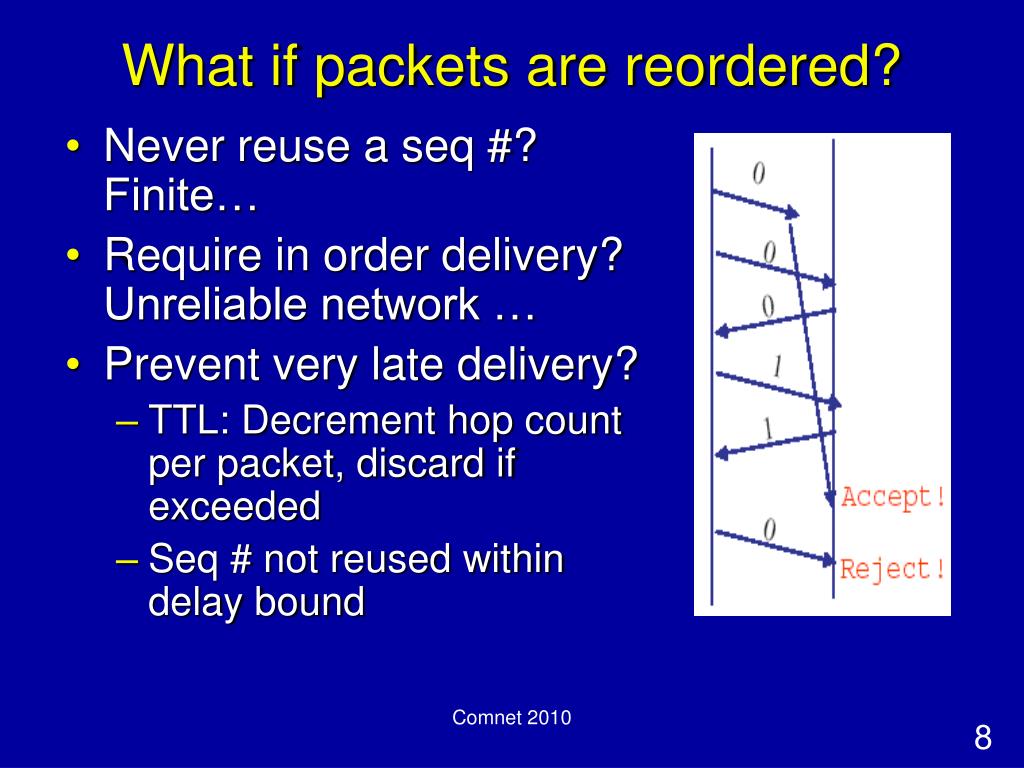 What if packets are reordered?

• Never reuse a seq #? Finite…
• Require in order delivery? Unreliable network …
• Prevent very late delivery?
– TTL: Decrement hop count per packet, discard if exceeded
– Seq # not reused within delay bound

0
0
0
1
1
Accept!
0
Reject!

Comnet 2010

8